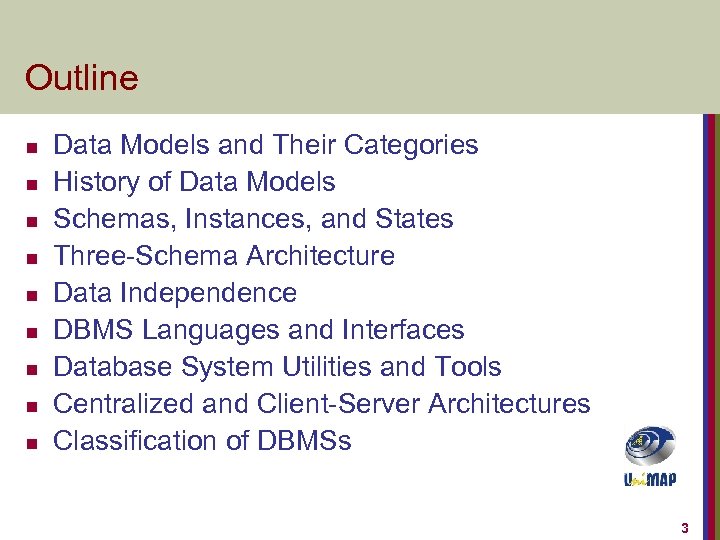 Outline

- Data Models and Their Categories
- History of Data Models
- Schemas, Instances, and States
- Three-Schema Architecture
- Data Independence
- DBMS Languages and Interfaces
- Database System Utilities and Tools
- Centralized and Client-Server Architectures
- Classification of DBMSs

UniMAP

3